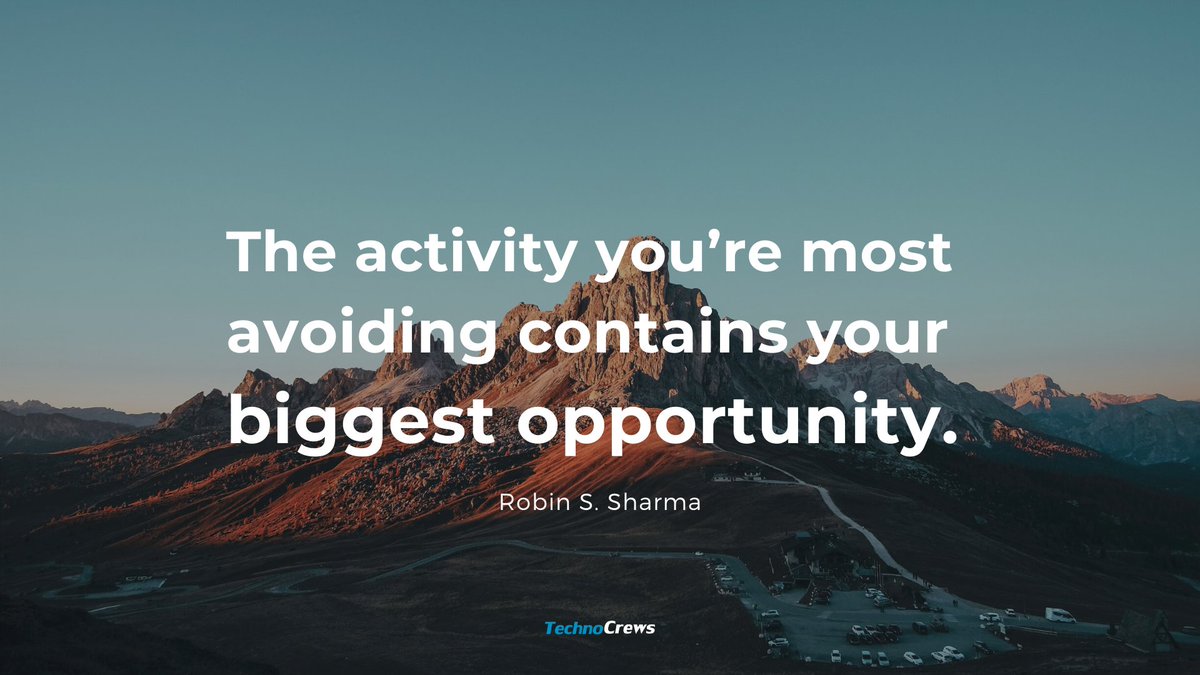 The activity you’re most avoiding contains your biggest opportunity.

Robin S. Sharma

TechnoCrews